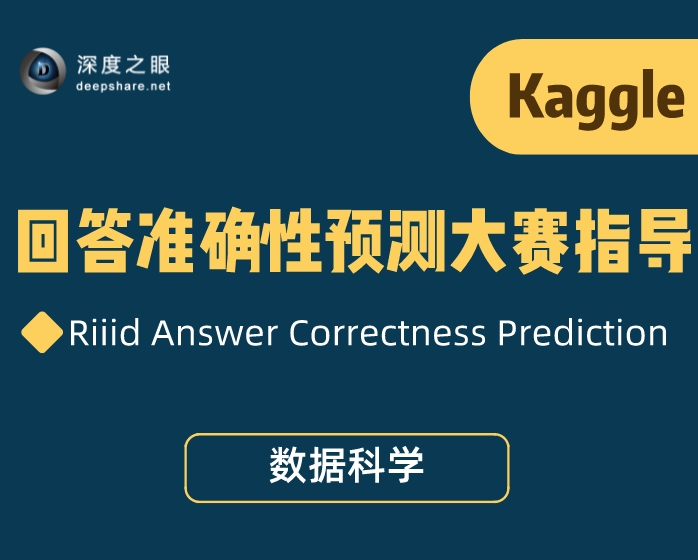 深度之眼
deepshare.net

Kaggle

回答准确性预测大赛指导

Riiid Answer Correctness Prediction

数据科学